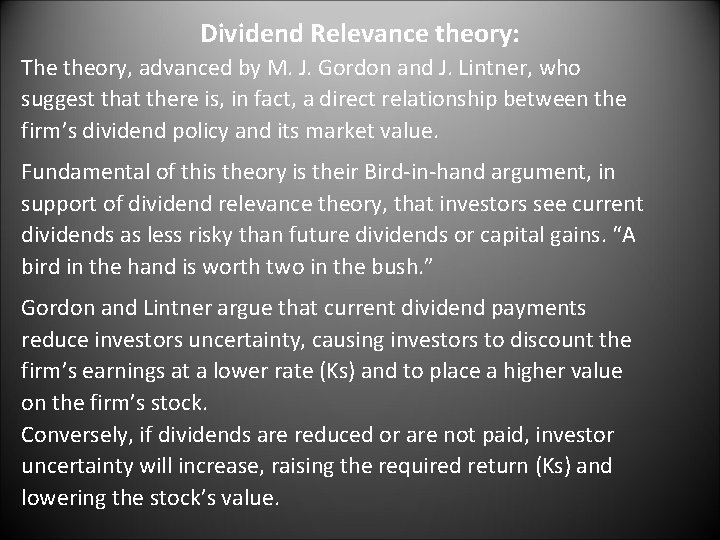 Dividend Relevance theory:

The theory, advanced by M. J. Gordon and J. Lintner, who suggest that there is, in fact, a direct relationship between the firm’s dividend policy and its market value.

Fundamental of this theory is their Bird-in-hand argument, in support of dividend relevance theory, that investors see current dividends as less risky than future dividends or capital gains. “A bird in the hand is worth two in the bush.”

Gordon and Lintner argue that current dividend payments reduce investors uncertainty, causing investors to discount the firm’s earnings at a lower rate (Ks) and to place a higher value on the firm’s stock.
Conversely, if dividends are reduced or are not paid, investor uncertainty will increase, raising the required return (Ks) and lowering the stock’s value.